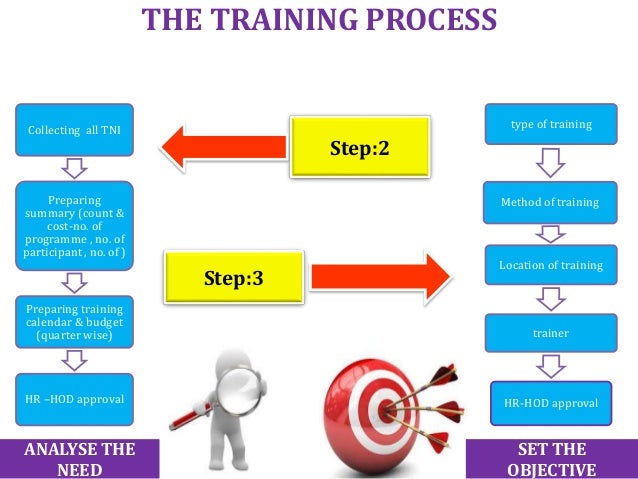 THE TRAINING PROCESS

Collecting all TNI

Preparing summary (count & cost-no. of programme , no. of participant , no. of )

Preparing training calendar & budget (quarter wise)

HR –HOD approval

ANALYSE THE NEED

Step:2

Step:3

type of training

Method of training

Location of training

trainer

HR-HOD approval

SET THE OBJECTIVE